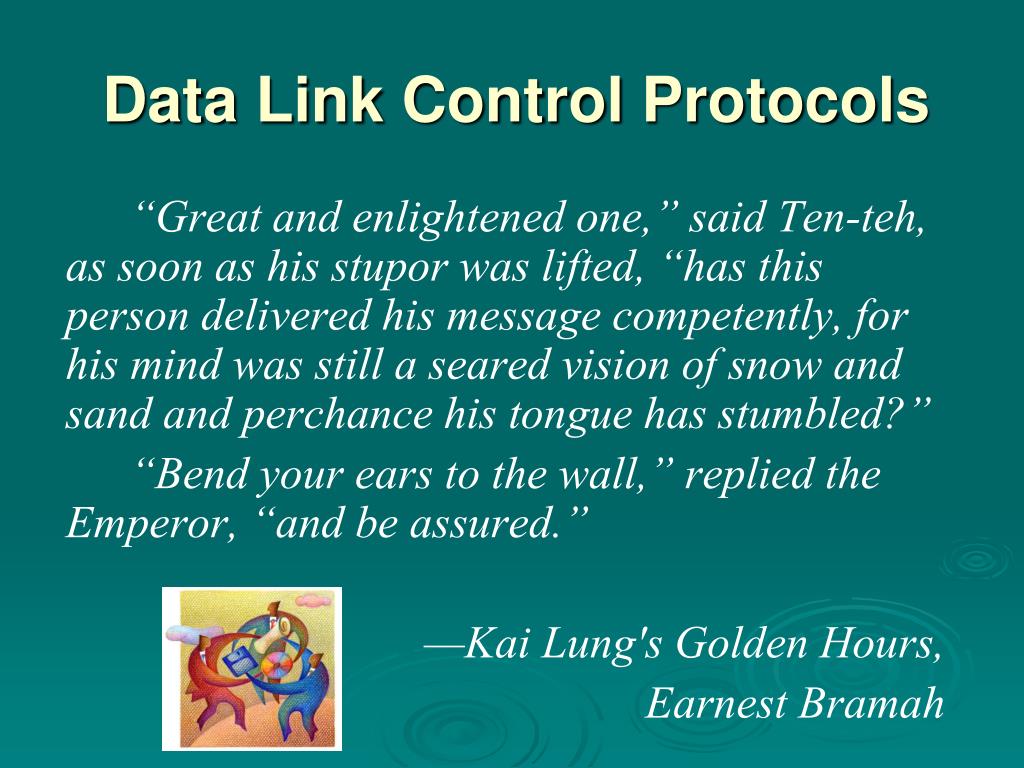 Data Link Control Protocols

“Great and enlightened one,” said Ten-teh, as soon as his stupor was lifted, “has this person delivered his message competently, for his mind was still a seared vision of snow and sand and perchance his tongue has stumbled?”

“Bend your ears to the wall,” replied the Emperor, “and be assured.”

—Kai Lung's Golden Hours, Earnest Bramah